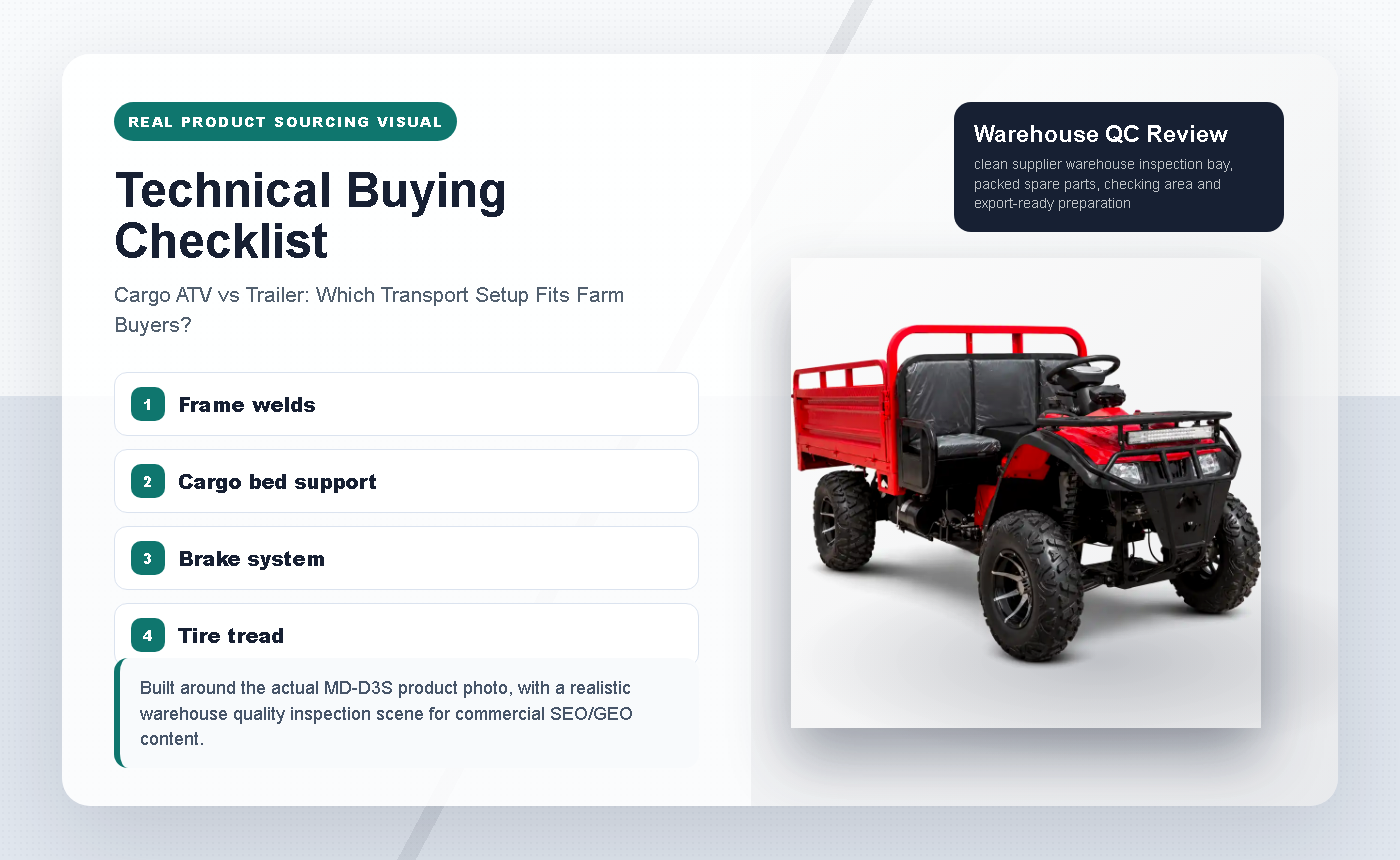 REAL PRODUCT SOURCING VISUAL

Technical Buying Checklist

Cargo ATV vs Trailer: Which Transport Setup Fits Farm Buyers?

1 Frame welds

2 Cargo bed support

3 Brake system

4 Tire tread

Built around the actual MD-D3S product photo, with a realistic warehouse quality inspection scene for commercial SEO/GEO content.

Warehouse QC Review

clean supplier warehouse inspection bay, packed spare parts, checking area and export-ready preparation